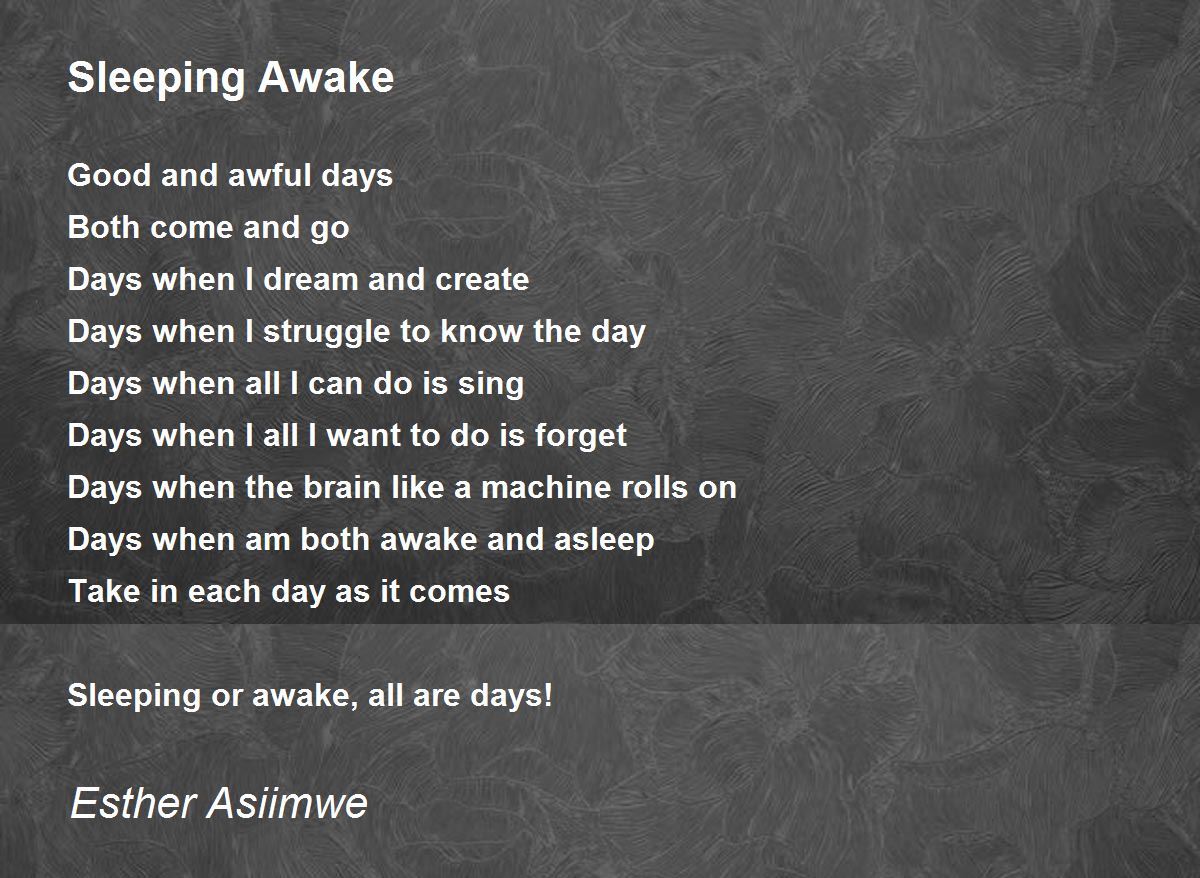 Sleeping Awake

Good and awful days
Both come and go
Days when I dream and create
Days when I struggle to know the day
Days when all I can do is sing
Days when I all I want to do is forget
Days when the brain like a machine rolls on
Days when am both awake and asleep
Take in each day as it comes

Sleeping or awake, all are days!

Esther Asiimwe